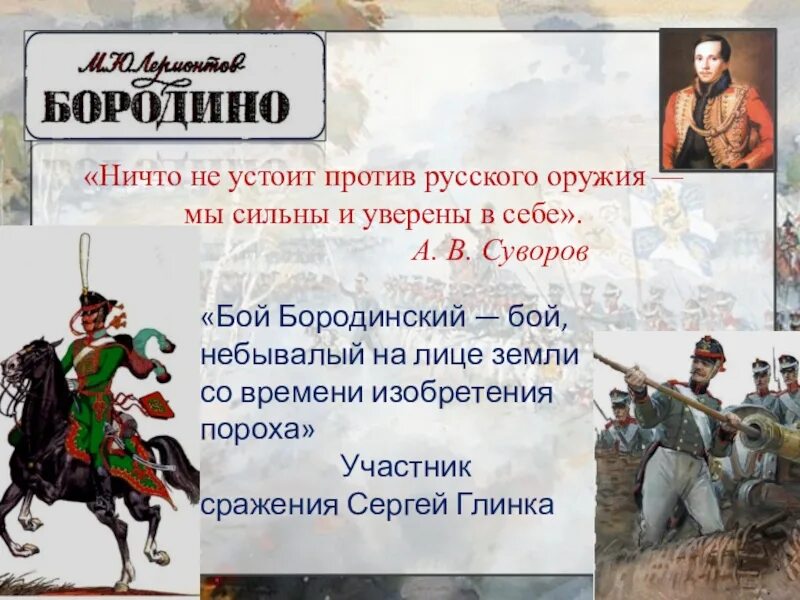 М.Ю.Лермонтов
БОРОДИНО

«Ничто не устоит против русского оружия — мы сильны и уверены в себе».
А. В. Суворов

«Бой Бородинский — бой, небывалый на лице земли со времени изобретения пороха»
Участник сражения Сергей Глинка